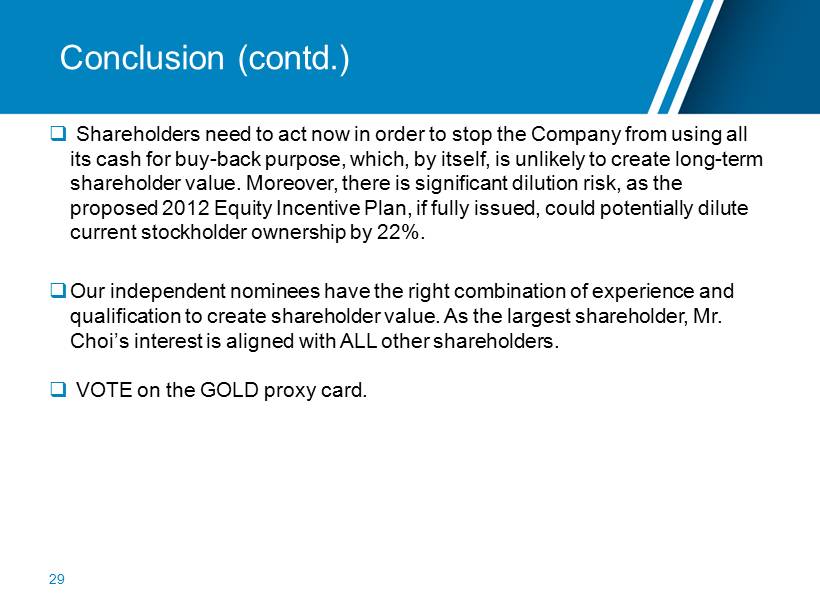 Conclusion (contd.)

❑ Shareholders need to act now in order to stop the Company from using all its cash for buy-back purpose, which, by itself, is unlikely to create long-term shareholder value. Moreover, there is significant dilution risk, as the proposed 2012 Equity Incentive Plan, if fully issued, could potentially dilute current stockholder ownership by 22%.

❑ Our independent nominees have the right combination of experience and qualification to create shareholder value. As the largest shareholder, Mr. Choi's interest is aligned with ALL other shareholders.

❑ VOTE on the GOLD proxy card.

29